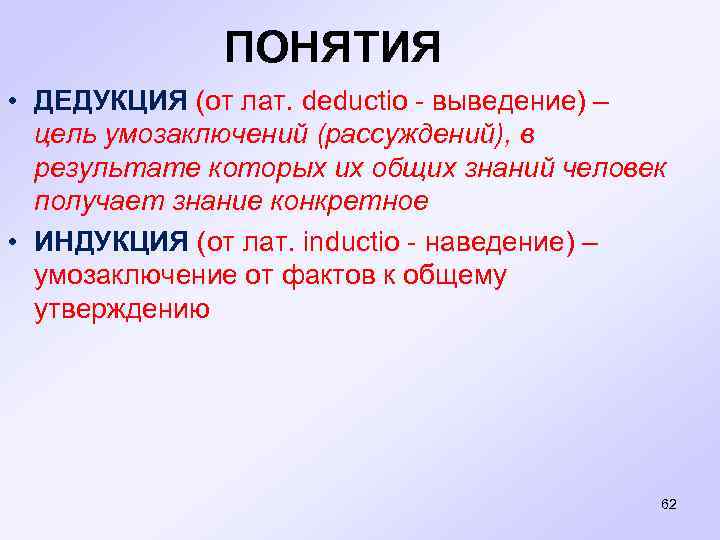 ПОНЯТИЯ

• ДЕДУКЦИЯ (от лат. deductio - выведение) – цель умозаключений (рассуждений), в результате которых их общих знаний человек получает знание конкретное

• ИНДУКЦИЯ (от лат. inductio - наведение) – умозаключение от фактов к общему утверждению

62